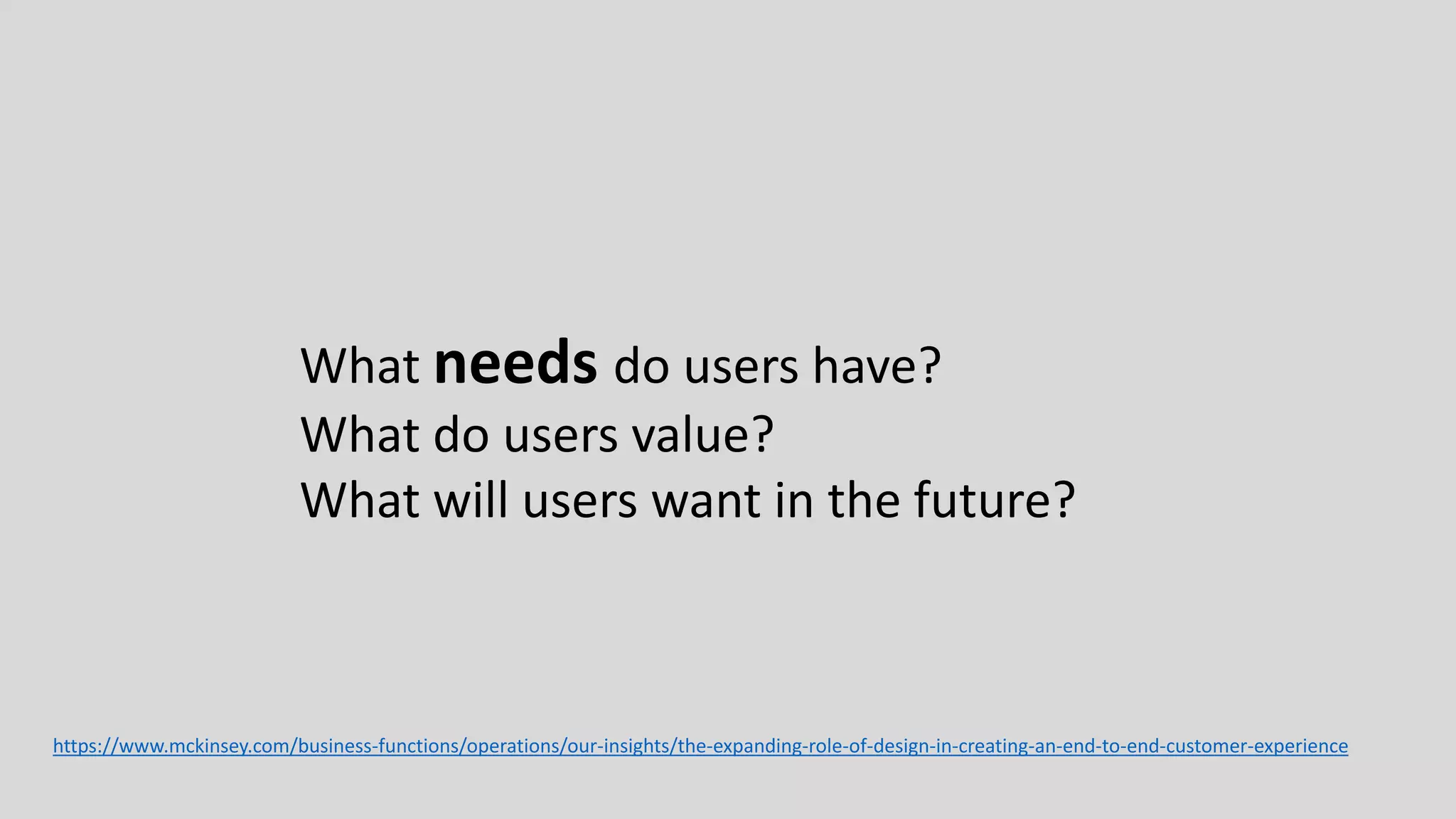 What needs do users have?
What do users value?
What will users want in the future?

https://www.mckinsey.com/business-functions/operations/our-insights/the-expanding-role-of-design-in-creating-an-end-to-end-customer-experience